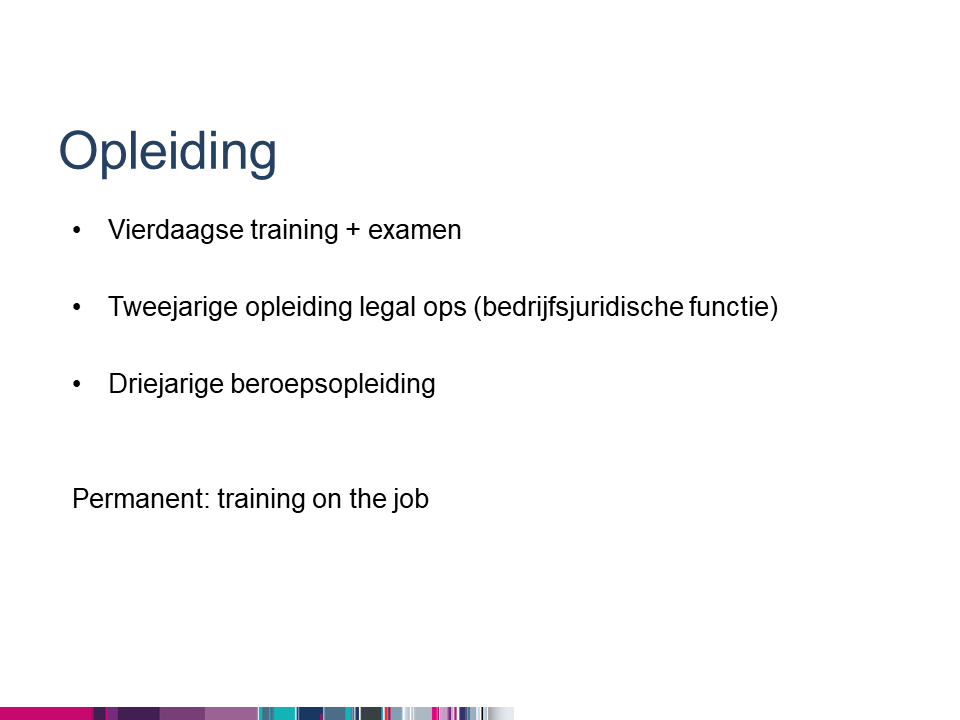 Opleiding

• Vierdaagse training + examen

• Tweejarige opleiding legal ops (bedrijfsjuridische functie)

• Driejarige beroepsopleiding

Permanent: training on the job